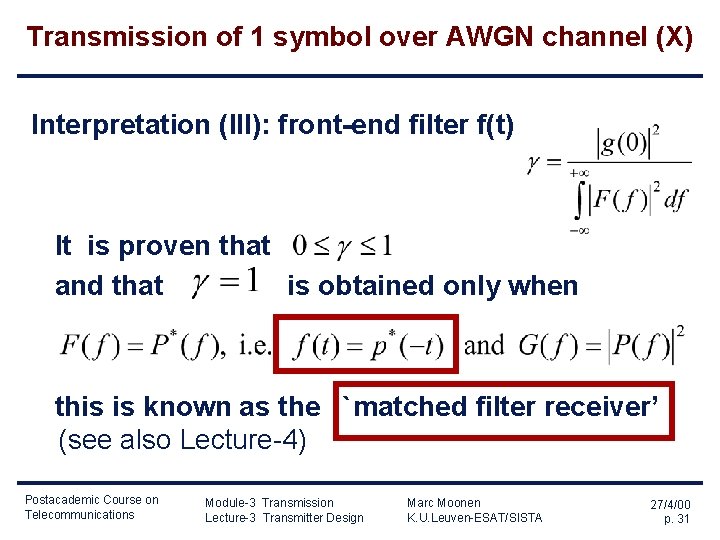 Transmission of 1 symbol over AWGN channel (X)

Interpretation (III): front-end filter f(t)

$\gamma = \frac{|g(0)|^2}{\int_{-\infty}^{+\infty} |F(f)|^2 df}$

It is proven that $0 \leq \gamma \leq 1$
and that $\gamma = 1$ is obtained only when

$F(f) = P^*(f)$, i.e. $f(t) = p^*(-t)$ and $G(f) = |P(f)|^2$

this is known as the `matched filter receiver'
(see also Lecture-4)

Postacademic Course on Telecommunications

Module-3 Transmission
Lecture-3 Transmitter Design

Marc Moonen
K.U.Leuven-ESAT/SISTA

27/4/00
p. 31